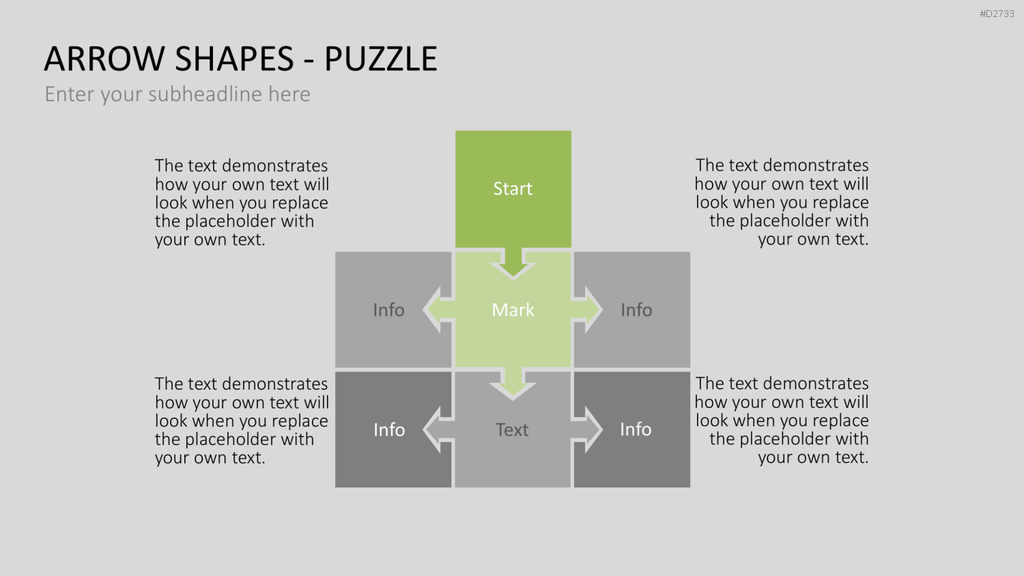 #D2733

ARROW SHAPES - PUZZLE

Enter your subheadline here

The text demonstrates how your own text will look when you replace the placeholder with your own text.

Start

The text demonstrates how your own text will look when you replace the placeholder with your own text.

Info

Mark

Info

The text demonstrates how your own text will look when you replace the placeholder with your own text.

Info

Text

Info

The text demonstrates how your own text will look when you replace the placeholder with your own text.